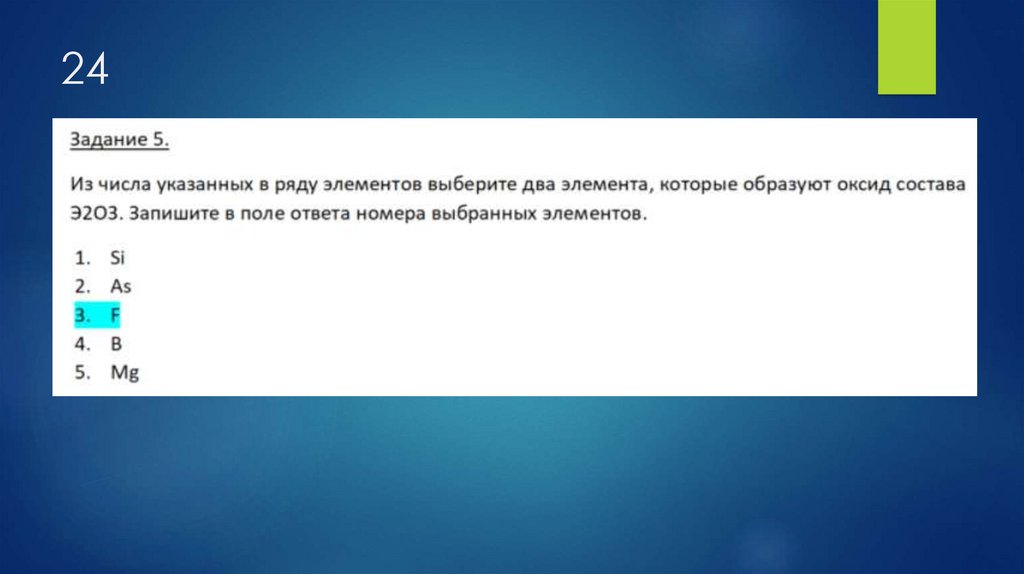 24

Задание 5.

Из числа указанных в ряду элементов выберите два элемента, которые образуют оксид состава Э2О3. Запишите в поле ответа номера выбранных элементов.

1. Si
2. As
3. F
4. B
5. Mg